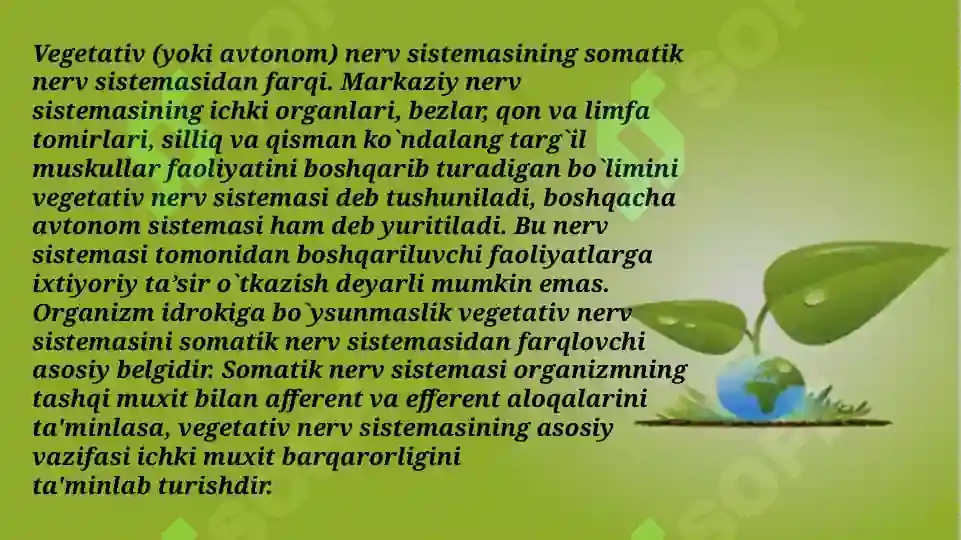 Vegetativ (yoki avtonom) nerv sistemasining somatik nerv sistemasidan farqi. Markaziy nerv sistemasining ichki organlari, bezlar, qon va limfa tomirlari, silliq va qisman ko`ndalang targ`il muskullar faoliyatini boshqarib turadigan bo`limini vegetativ nerv sistemasi deb tushuniladi, boshqacha avtonom sistemasi ham deb yuritiladi. Bu nerv sistemasi tomonidan boshqariluvchi faoliyatlarga ixtiyoriy ta’sir o`tkazish deyarli mumkin emas. Organizm idrokiga bo`ysunmaslik vegetativ nerv sistemasini somatik nerv sistemasidan farqlovchi asosiy belgidir. Somatik nerv sistemasi organizmning tashqi muxit bilan afferent va efferent aloqalarini ta'minlasa, vegetativ nerv sistemasining asosiy vazifasi ichki muxit barqarorligini ta'minlab turishdir.